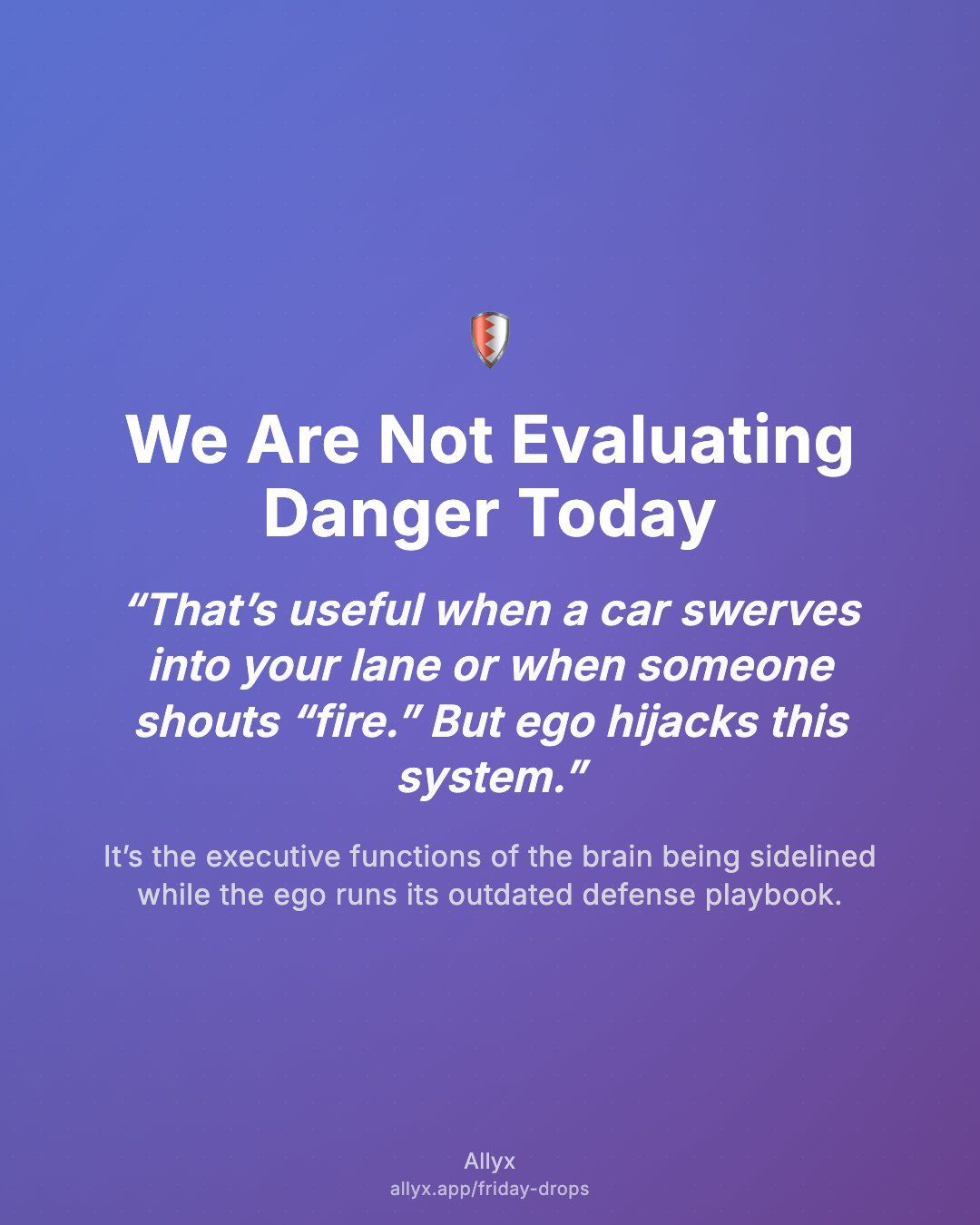 We Are Not Evaluating Danger Today

“That’s useful when a car swerves into your lane or when someone shouts “fire.” But ego hijacks this system.”

It’s the executive functions of the brain being sidelined while the ego runs its outdated defense playbook.

Allyx
allyx.app/friday-drops